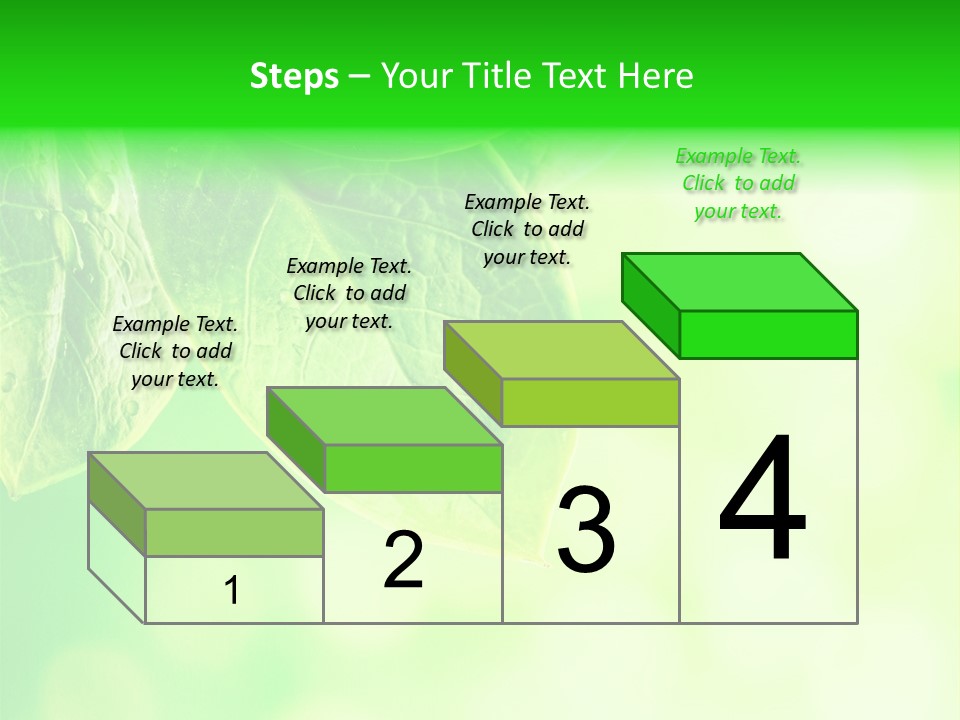 Steps – Your Title Text Here

Example Text. Click to add your text.

Example Text. Click to add your text.

Example Text. Click to add your text.

Example Text. Click to add your text.

1

2

3

4